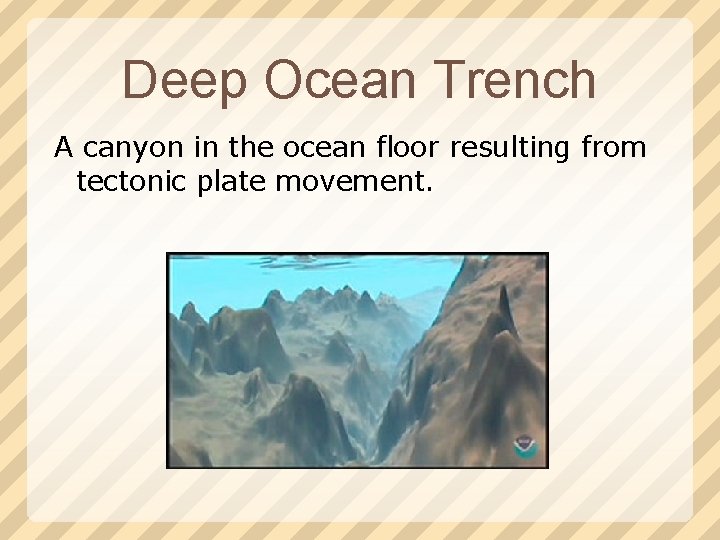 Deep Ocean Trench

A canyon in the ocean floor resulting from tectonic plate movement.